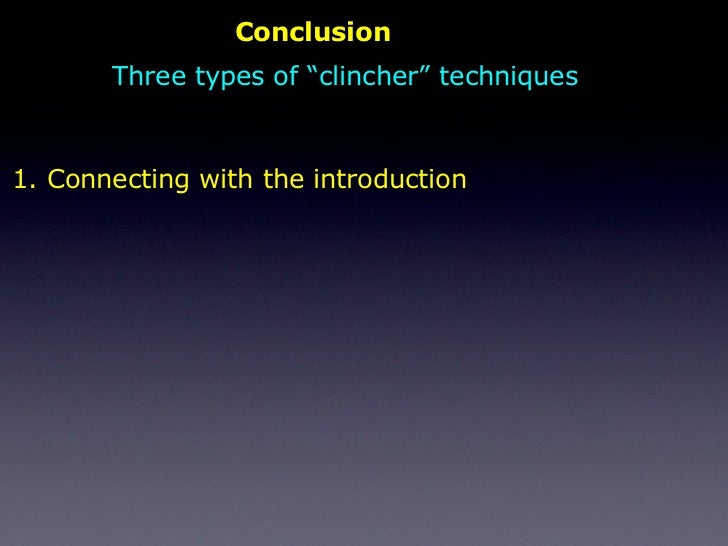 Conclusion

Three types of “clincher” techniques

1. Connecting with the introduction